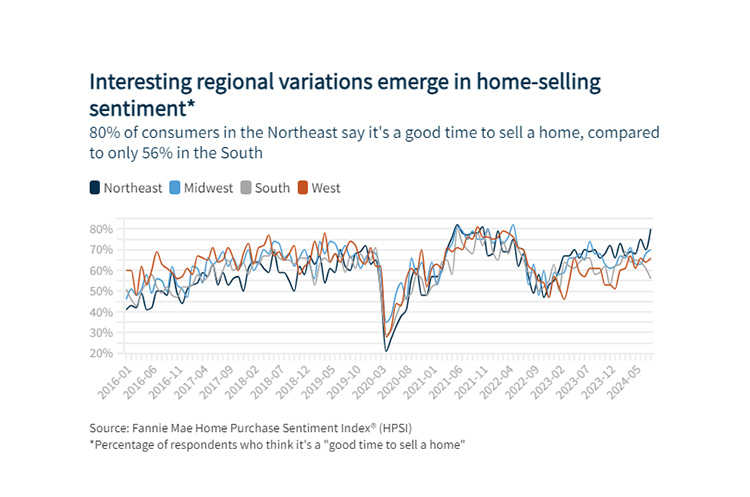 Interesting regional variations emerge in home-selling sentiment*

80% of consumers in the Northeast say it's a good time to sell a home, compared to only 56% in the South

Northeast Midwest South West

80%
70%
60%
50%
40%
30%
20%

2016-01
2016-06
2016-11
2017-04
2017-09
2018-02
2018-07
2018-12
2019-05
2019-10
2020-03
2020-08
2021-01
2021-06
2021-11
2022-04
2022-09
2023-02
2023-07
2023-12
2024-05

Source: Fannie Mae Home Purchase Sentiment Index® (HPSI)
*Percentage of respondents who think it's a "good time to sell a home"